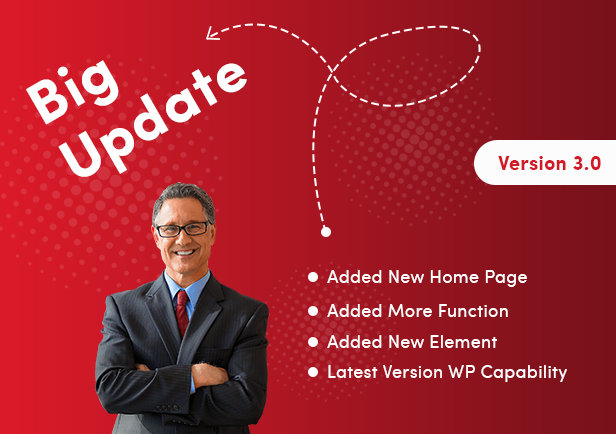 Big Update

Version 3.0

- Added New Home Page
- Added More Function
- Added New Element
- Latest Version WP Capability